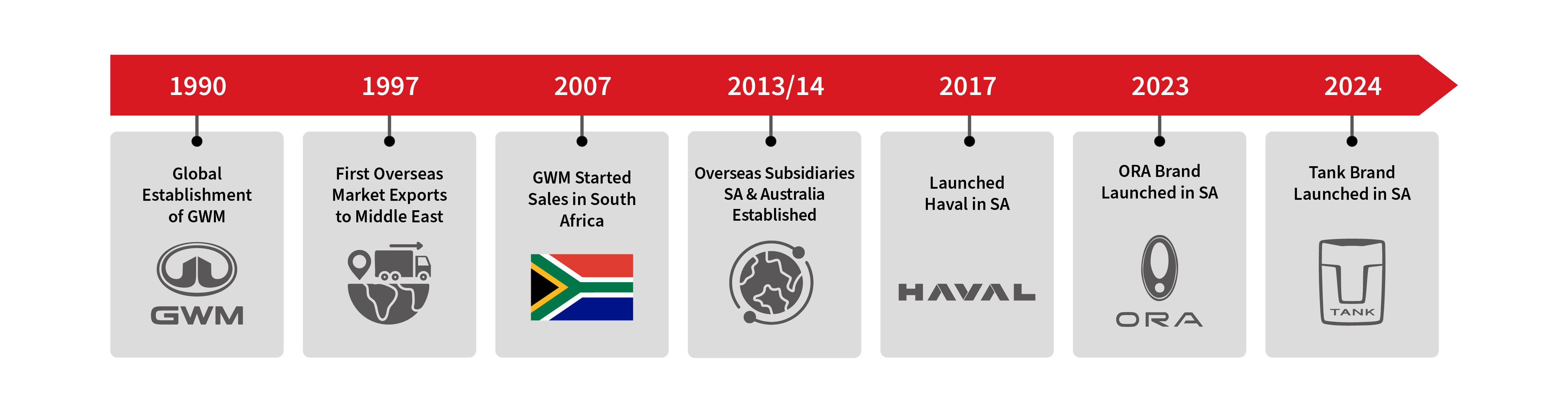 1990

Global Establishment of GWM

GWM

1997

First Overseas Market Exports to Middle East

2007

GWM Started Sales in South Africa

2013/14

Overseas Subsidiaries SA & Australia Established

2017

Launched Haval in SA

HAVAL

2023

ORA Brand Launched in SA

ORA

2024

Tank Brand Launched in SA

TANK